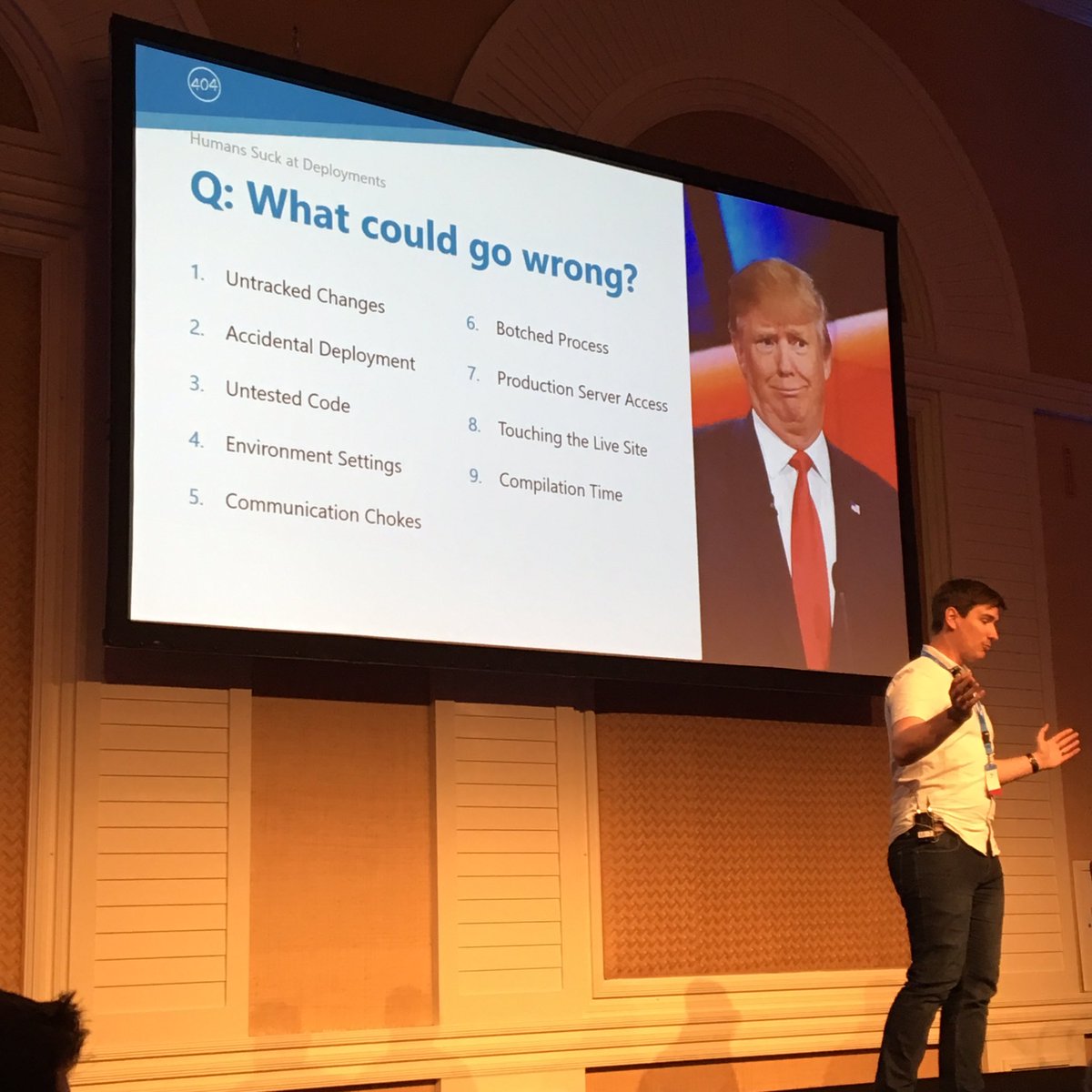 404

Humans Suck at Deployments

Q: What could go wrong?

1. Untracked Changes
2. Accidental Deployment
3. Untested Code
4. Environment Settings
5. Communication Chokes
6. Botched Process
7. Production Server Access
8. Touching the Live Site
9. Compilation Time